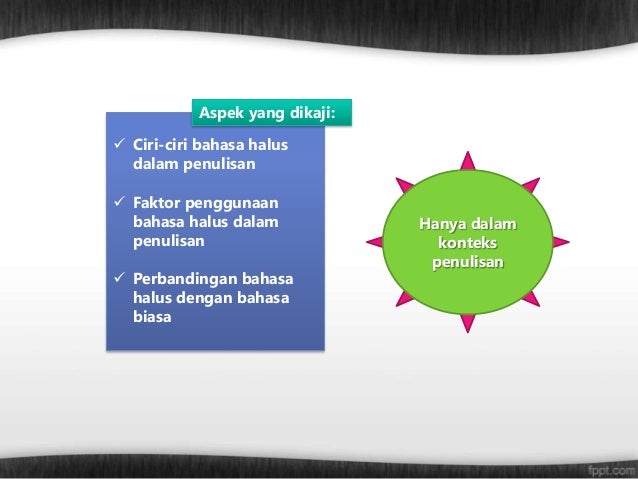 Aspek yang dikaji:

✓ Ciri-ciri bahasa halus dalam penulisan

✓ Faktor penggunaan bahasa halus dalam penulisan

✓ Perbandingan bahasa halus dengan bahasa biasa

Hanya dalam konteks penulisan

fppt.com